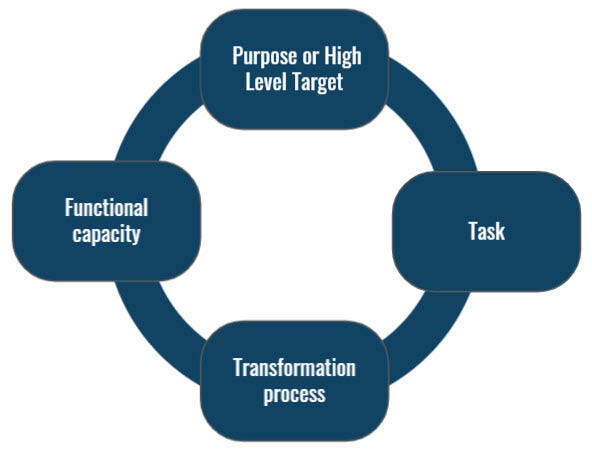 Purpose or High Level Target

Task

Transformation process

Functional capacity